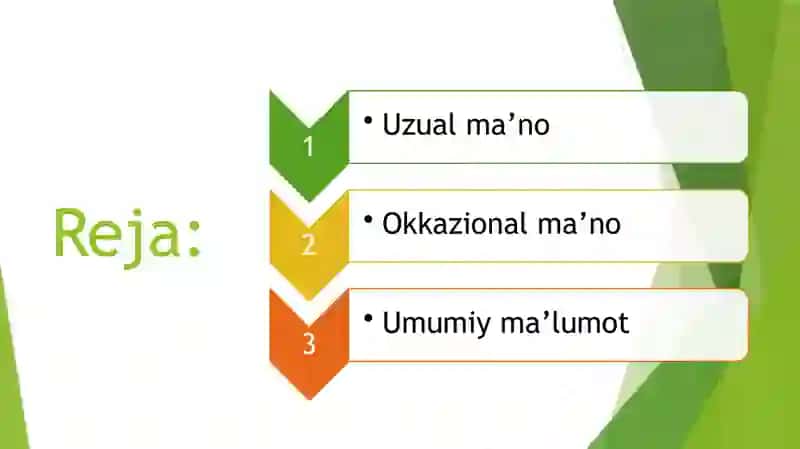 Reja:

1
• Uzual ma’no

2
• Okkazional ma’no

3
• Umumiy ma’lumot